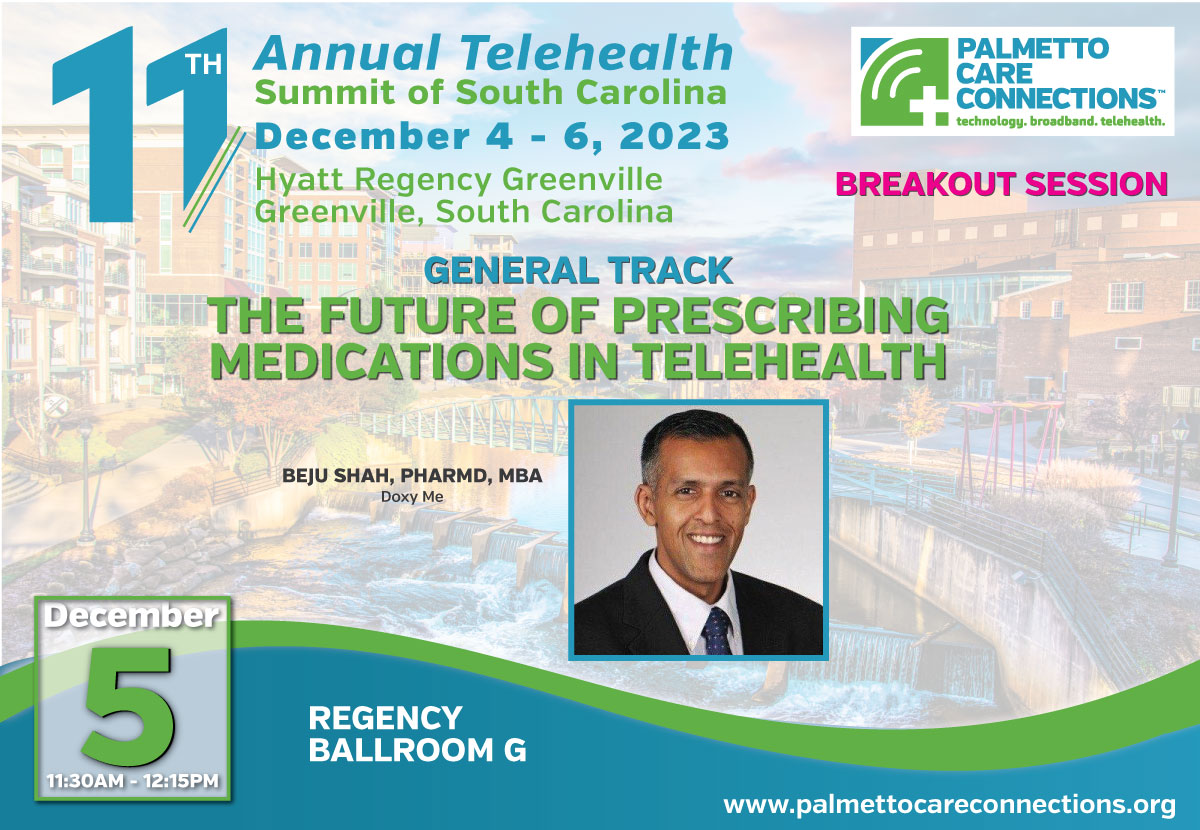 11TH Annual Telehealth Summit of South Carolina
December 4 - 6, 2023
Hyatt Regency Greenville
Greenville, South Carolina

PALMETTO CARE CONNECTIONS™
technology. broadband. telehealth.

BREAKOUT SESSION

GENERAL TRACK
THE FUTURE OF PRESCRIBING MEDICATIONS IN TELEHEALTH

BEJU SHAH, PHARMD, MBA
Doxy Me

December
5
11:30AM - 12:15PM

REGENCY BALLROOM G

www.palmettocareconnections.org